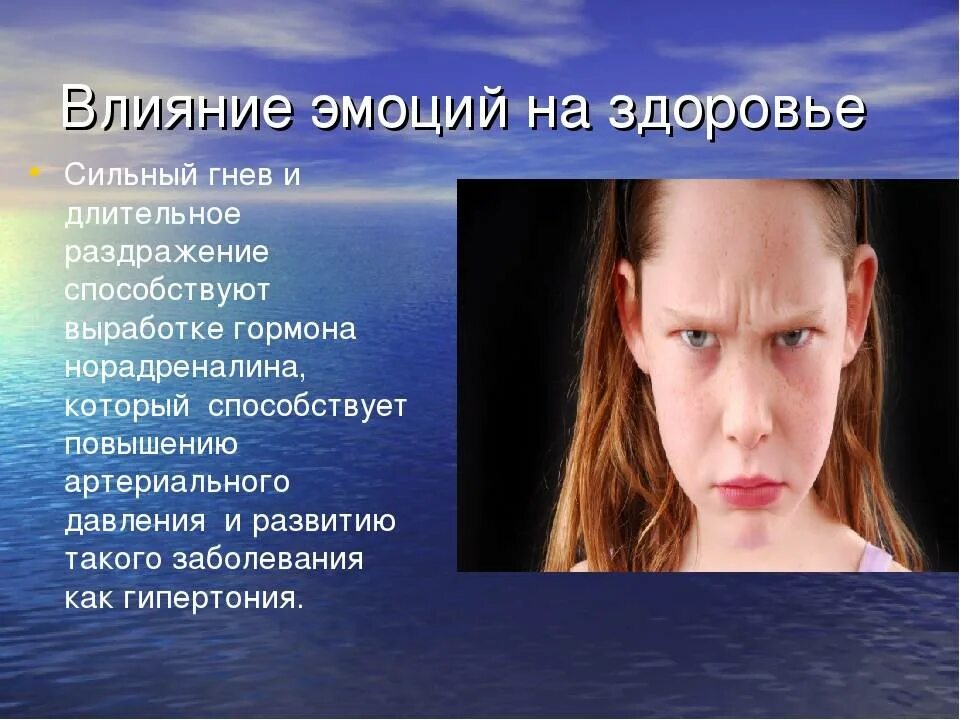 Влияние эмоций на здоровье

Сильный гнев и длительное раздражение способствуют выработке гормона норадреналина, который способствует повышению артериального давления и развитию такого заболевания как гипертония.